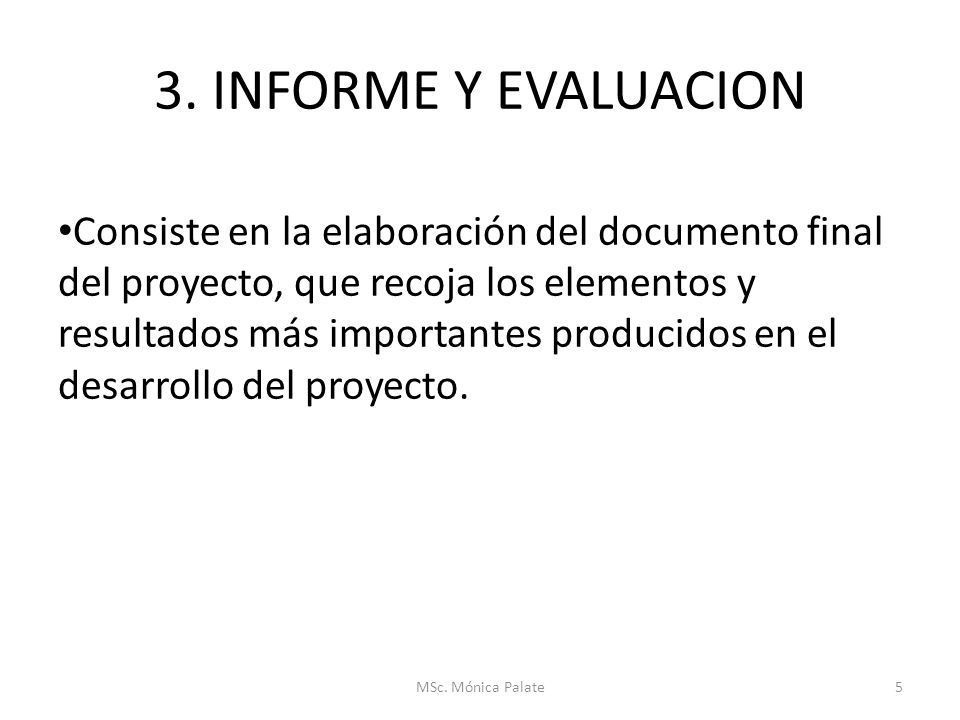 3. INFORME Y EVALUACION

•Consiste en la elaboración del documento final del proyecto, que recoja los elementos y resultados más importantes producidos en el desarrollo del proyecto.

MSc. Mónica Palate

5